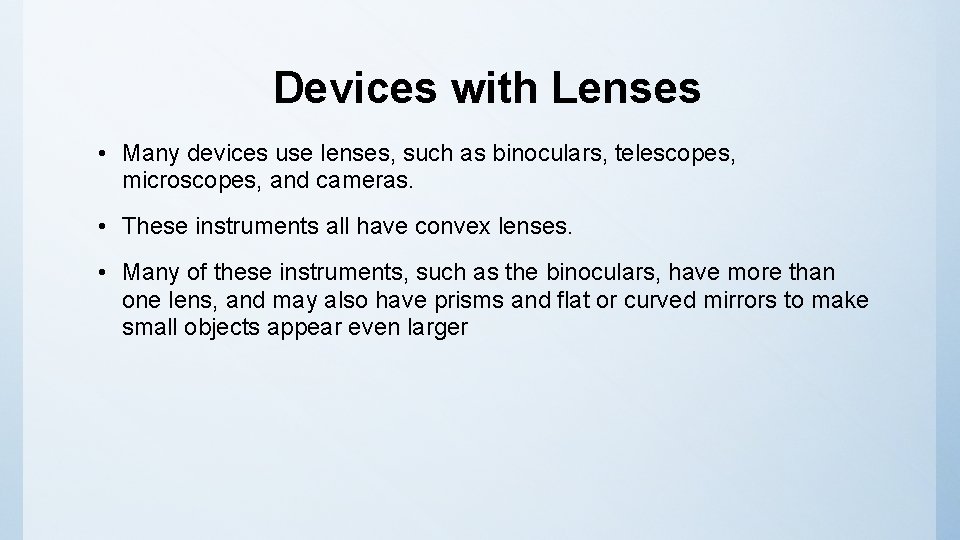 Devices with Lenses

• Many devices use lenses, such as binoculars, telescopes, microscopes, and cameras.

• These instruments all have convex lenses.

• Many of these instruments, such as the binoculars, have more than one lens, and may also have prisms and flat or curved mirrors to make small objects appear even larger